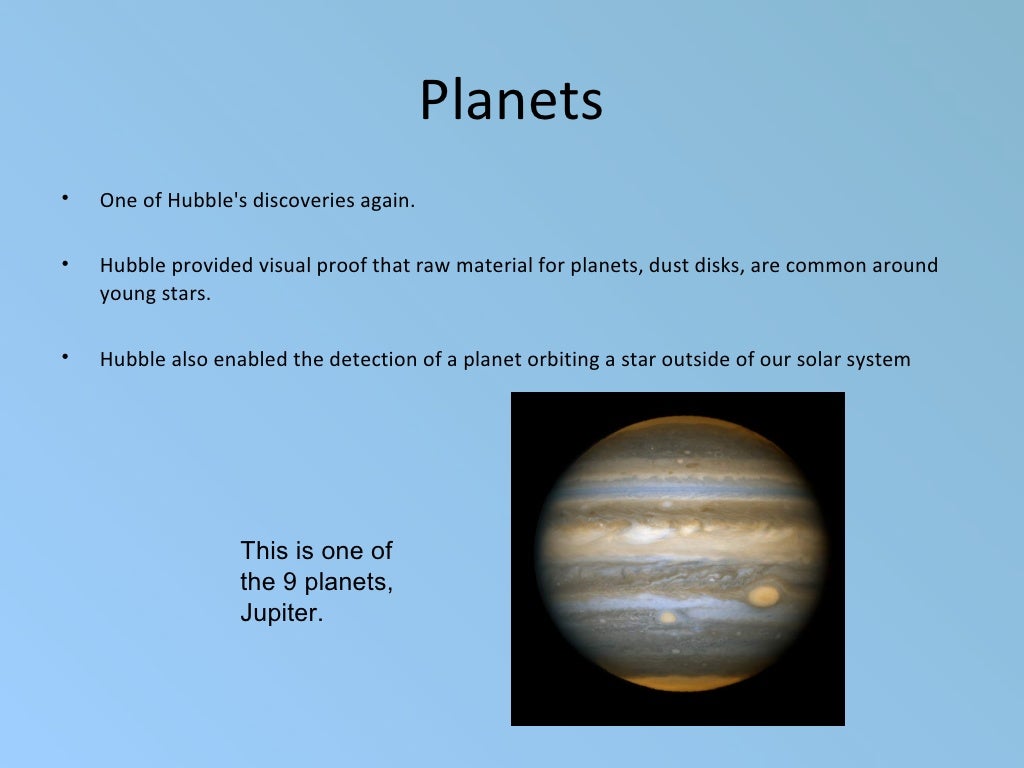 Planets

• One of Hubble's discoveries again.

• Hubble provided visual proof that raw material for planets, dust disks, are common around young stars.

• Hubble also enabled the detection of a planet orbiting a star outside of our solar system

This is one of the 9 planets, Jupiter.